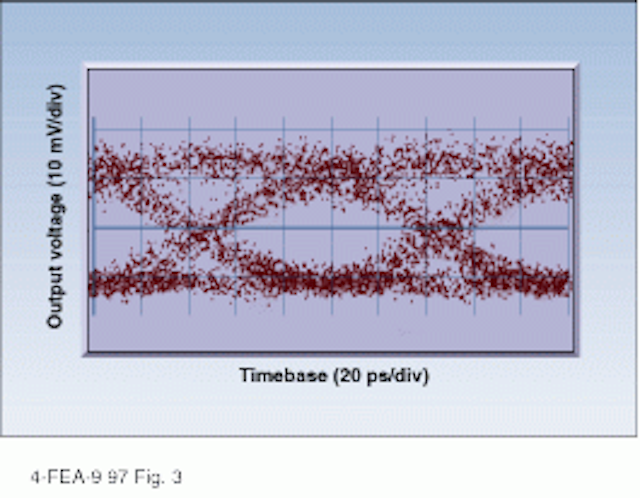 Output voltage (10 mV/div)

Timebase (20 ps/div)

4-FEA-9 97 Fig. 3